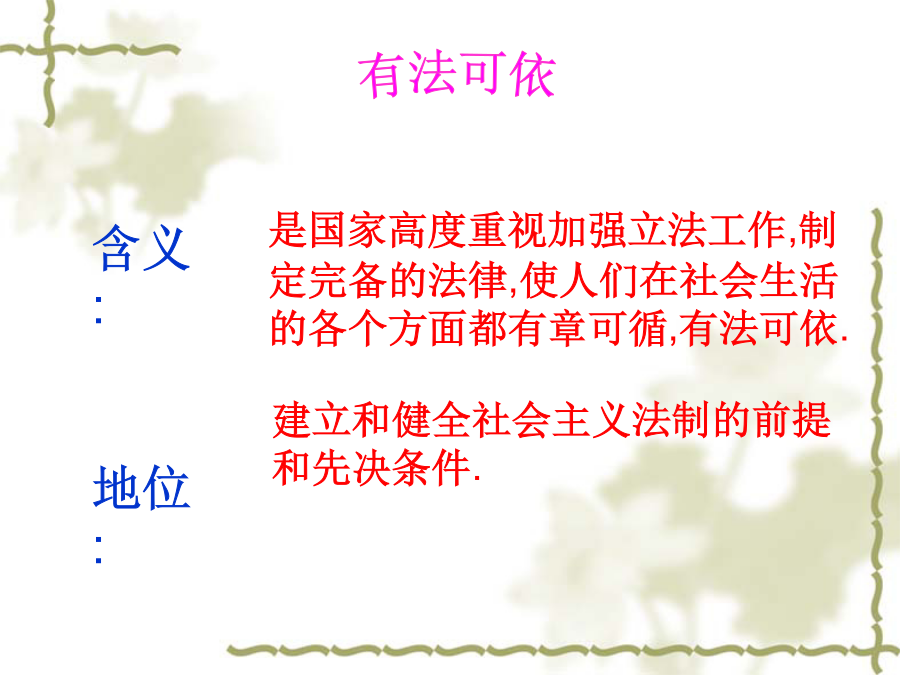 有法可依

含义:

是国家高度重视加强立法工作,制定完备的法律,使人们在社会生活的各个方面都有章可循,有法可依.

地位:

建立和健全社会主义法制的前提和先决条件.